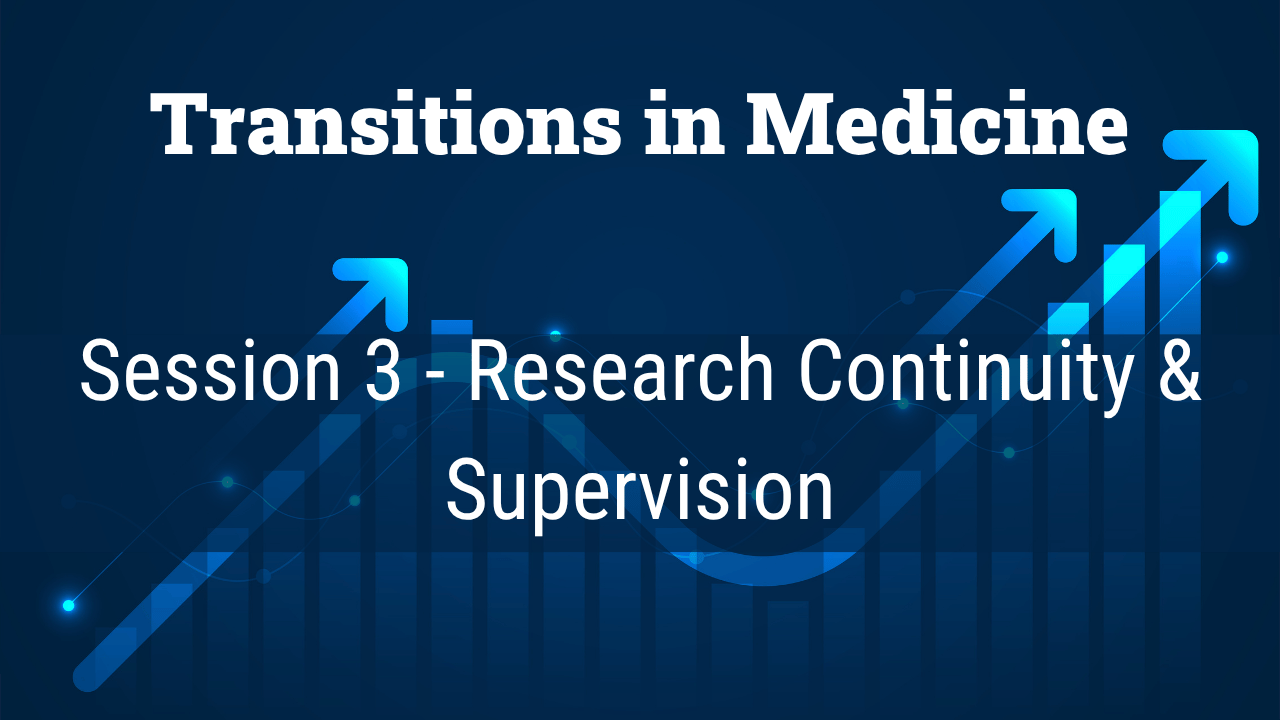 Transitions in Medicine

Session 3 - Research Continuity & Supervision